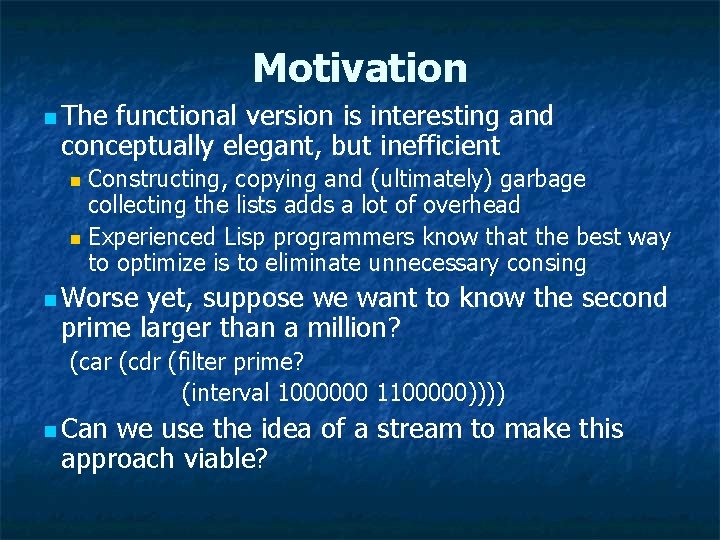 Motivation

The functional version is interesting and conceptually elegant, but inefficient

Constructing, copying and (ultimately) garbage collecting the lists adds a lot of overhead

Experienced Lisp programmers know that the best way to optimize is to eliminate unnecessary consing

Worse yet, suppose we want to know the second prime larger than a million?

(car (cdr (filter prime?
(interval 1000000 1100000))))

Can we use the idea of a stream to make this approach viable?